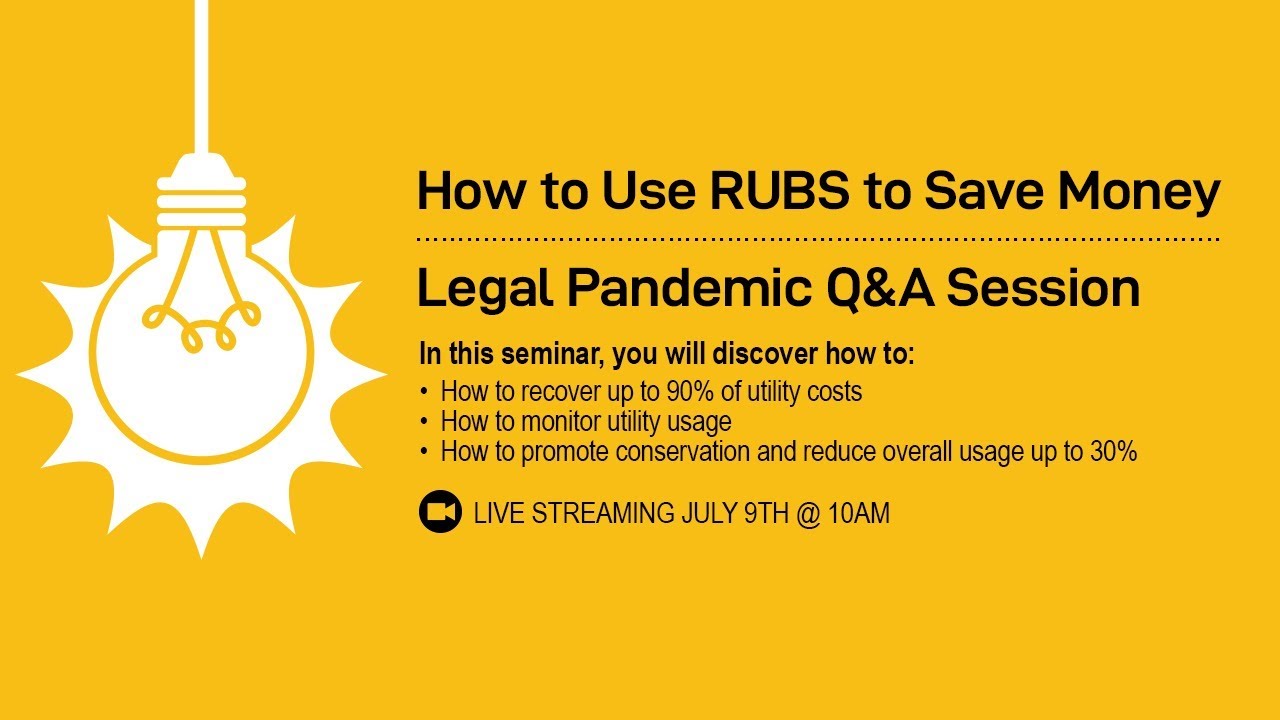 How to Use RUBS to Save Money

Legal Pandemic Q&A Session

In this seminar, you will discover how to:

• How to recover up to 90% of utility costs
• How to monitor utility usage
• How to promote conservation and reduce overall usage up to 30%

LIVE STREAMING JULY 9TH @ 10AM